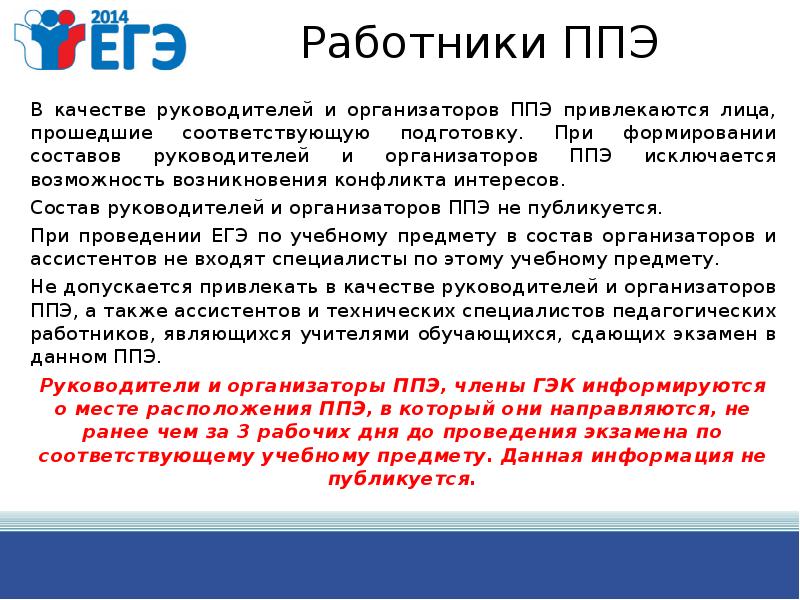 2014 ЕГЭ

Работники ППЭ

В качестве руководителей и организаторов ППЭ привлекаются лица, прошедшие соответствующую подготовку. При формировании составов руководителей и организаторов ППЭ исключается возможность возникновения конфликта интересов.

Состав руководителей и организаторов ППЭ не публикуется.

При проведении ЕГЭ по учебному предмету в состав организаторов и ассистентов не входят специалисты по этому учебному предмету.

Не допускается привлекать в качестве руководителей и организаторов ППЭ, а также ассистентов и технических специалистов педагогических работников, являющихся учителями обучающихся, сдающих экзамен в данном ППЭ.

Руководители и организаторы ППЭ, члены ГЭК информируются о месте расположения ППЭ, в который они направляются, не ранее чем за 3 рабочих дня до проведения экзамена по соответствующему учебному предмету. Данная информация не публикуется.